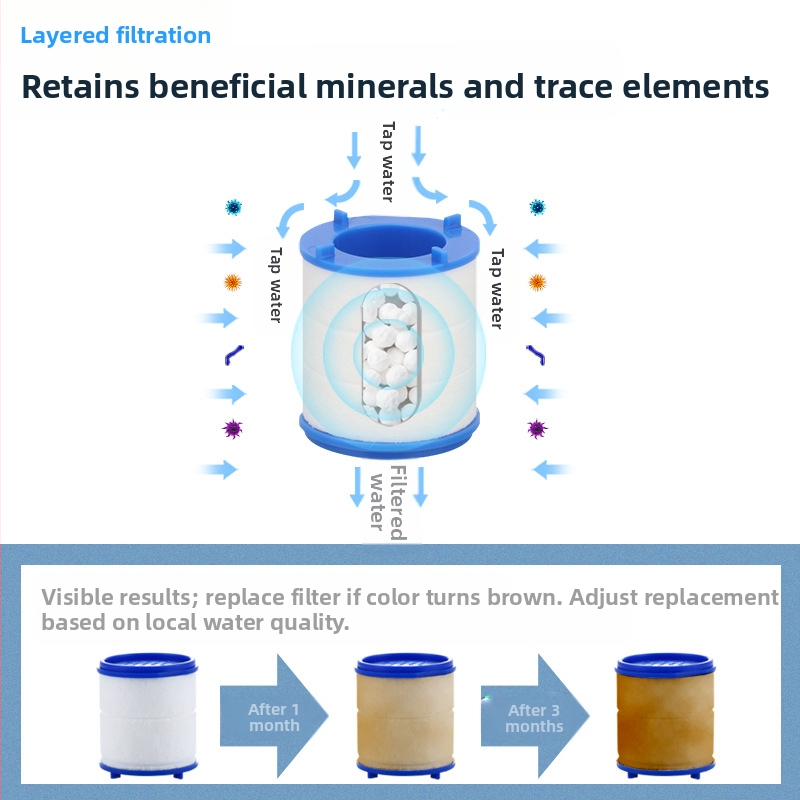 Layered filtration

Retains beneficial minerals and trace elements

Tap water

Tap water

Tap water

Filtered water

Visible results; replace filter if color turns brown. Adjust replacement based on local water quality.

After 1 month

After 3 months